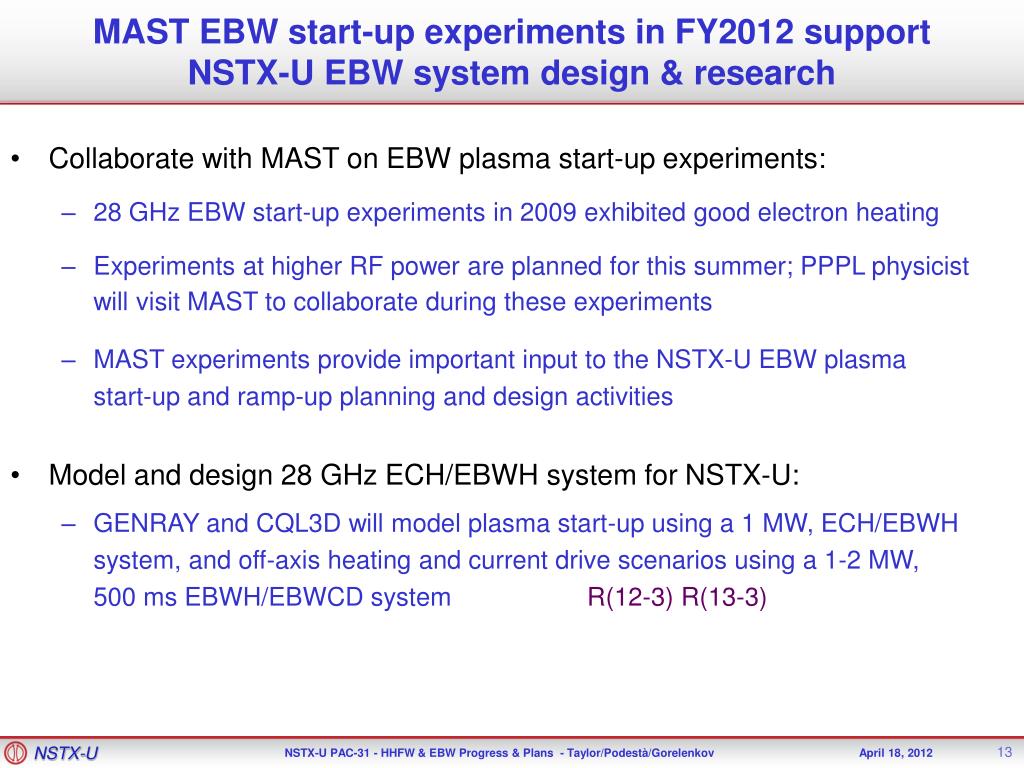 MAST EBW start-up experiments in FY2012 support NSTX-U EBW system design & research

• Collaborate with MAST on EBW plasma start-up experiments:

– 28 GHz EBW start-up experiments in 2009 exhibited good electron heating

– Experiments at higher RF power are planned for this summer; PPPL physicist will visit MAST to collaborate during these experiments

– MAST experiments provide important input to the NSTX-U EBW plasma start-up and ramp-up planning and design activities

• Model and design 28 GHz ECH/EBWH system for NSTX-U:

– GENRAY and CQL3D will model plasma start-up using a 1 MW, ECH/EBWH system, and off-axis heating and current drive scenarios using a 1-2 MW, 500 ms EBWH/EBWCD system R(12-3) R(13-3)

NSTX-U

NSTX-U PAC-31 - HHFW & EBW Progress & Plans - Taylor/Podestà/Gorelenkov

April 18, 2012

13